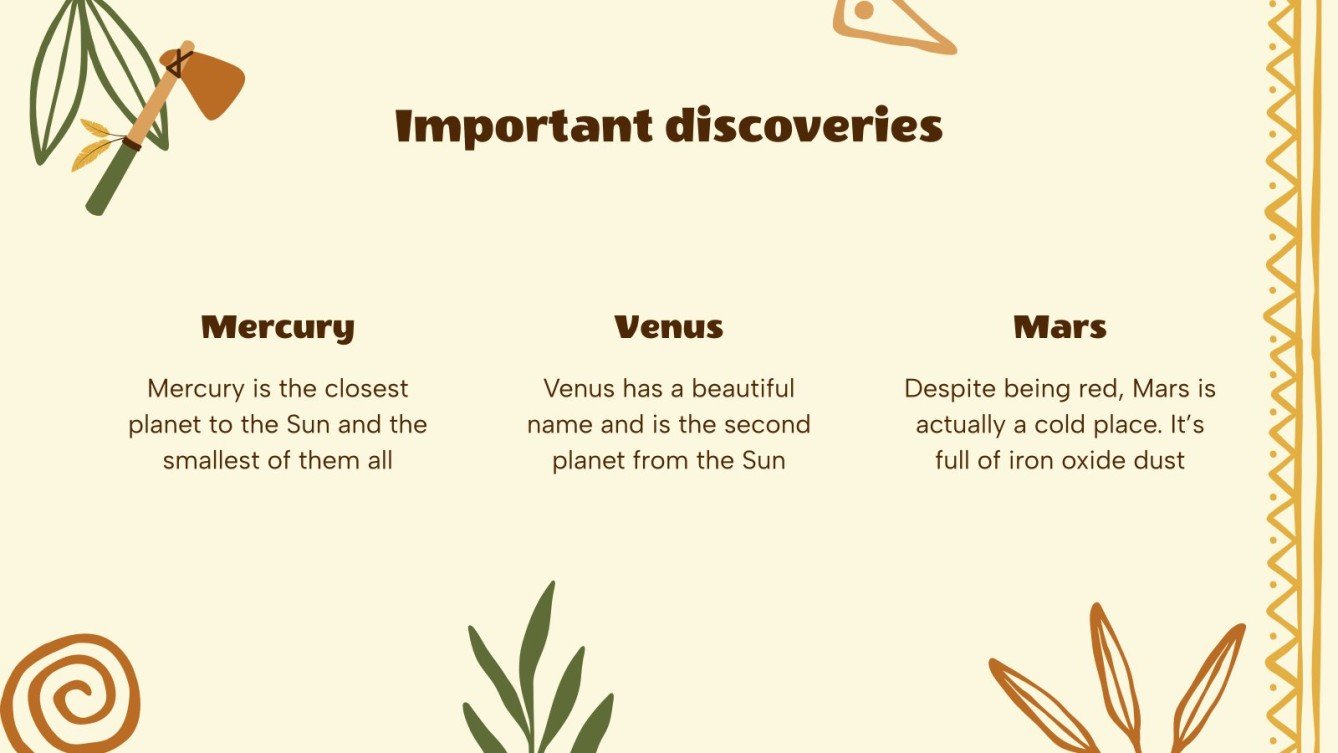 Important discoveries

Mercury

Mercury is the closest planet to the Sun and the smallest of them all

Venus

Venus has a beautiful name and is the second planet from the Sun

Mars

Despite being red, Mars is actually a cold place. It's full of iron oxide dust